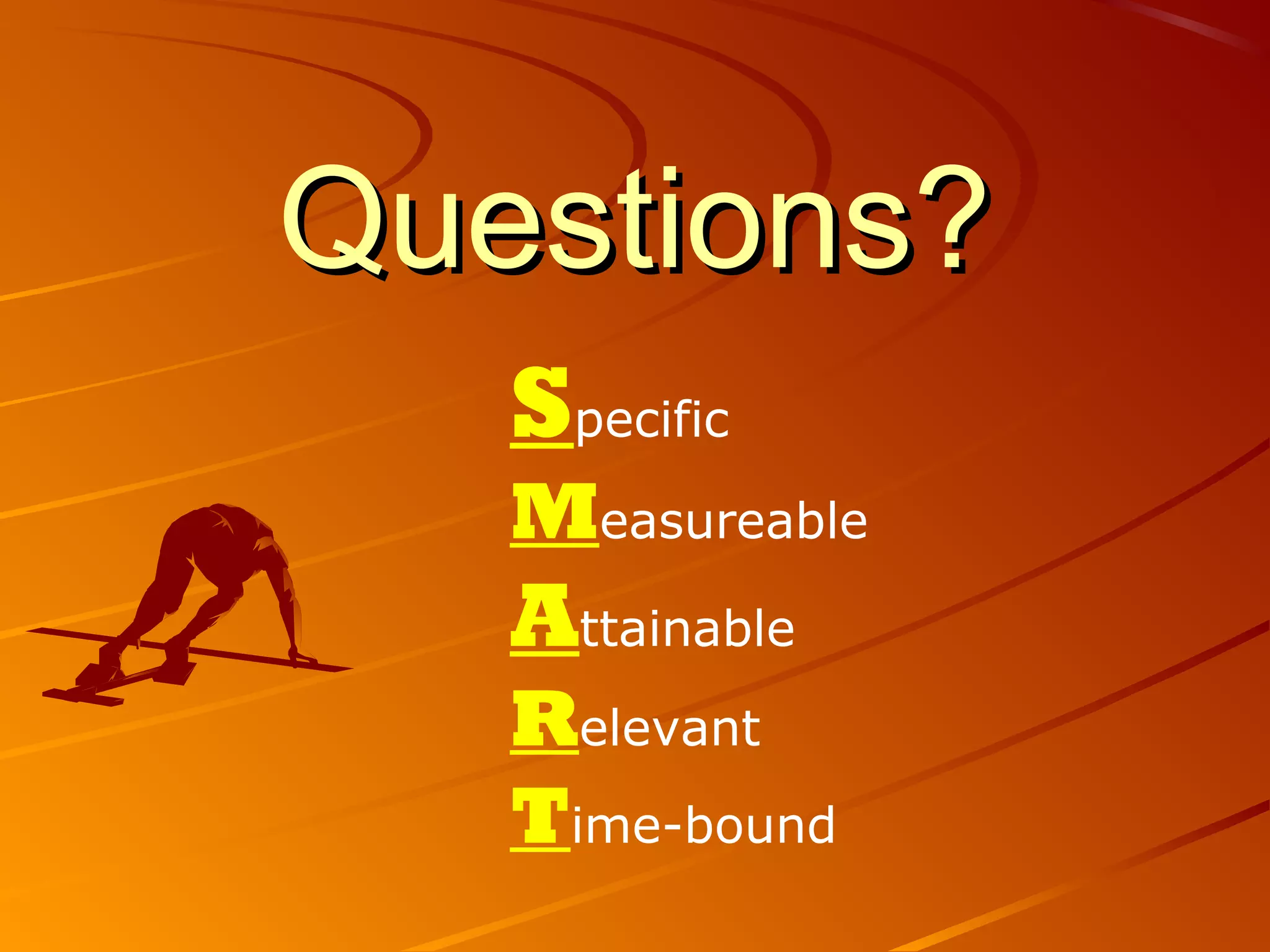 Questions?

Specific
Measureable
Attainable
Relevant
Time-bound